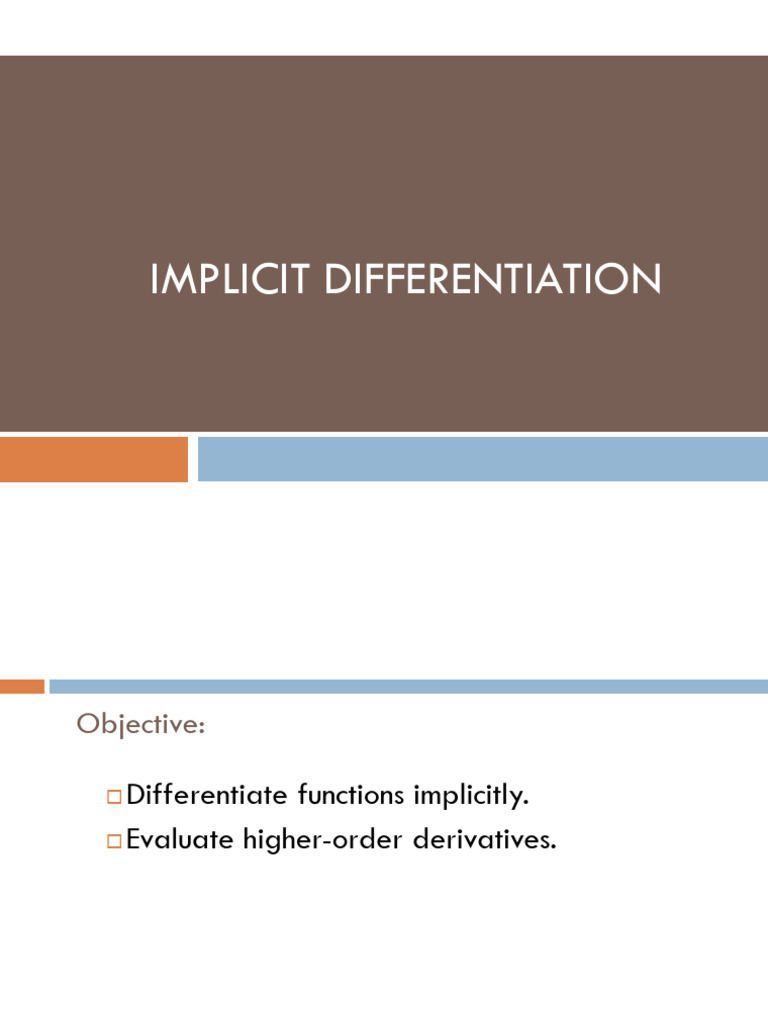 IMPLICIT DIFFERENTIATION

Objective:

Differentiate functions implicitly.

Evaluate higher-order derivatives.